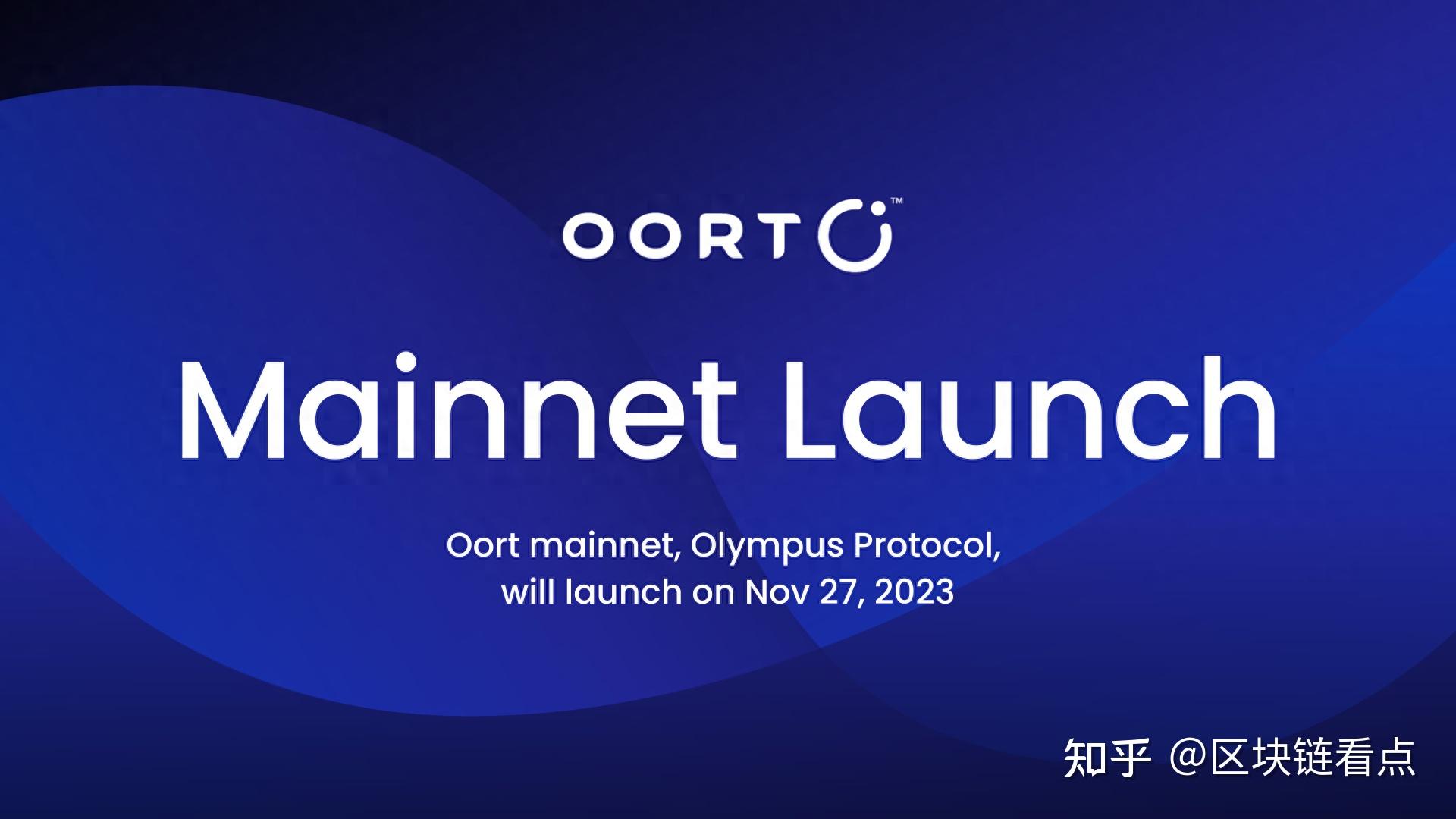 OORT™

Mainnet Launch

Oort mainnet, Olympus Protocol, will launch on Nov 27, 2023

知乎 @区块链看点